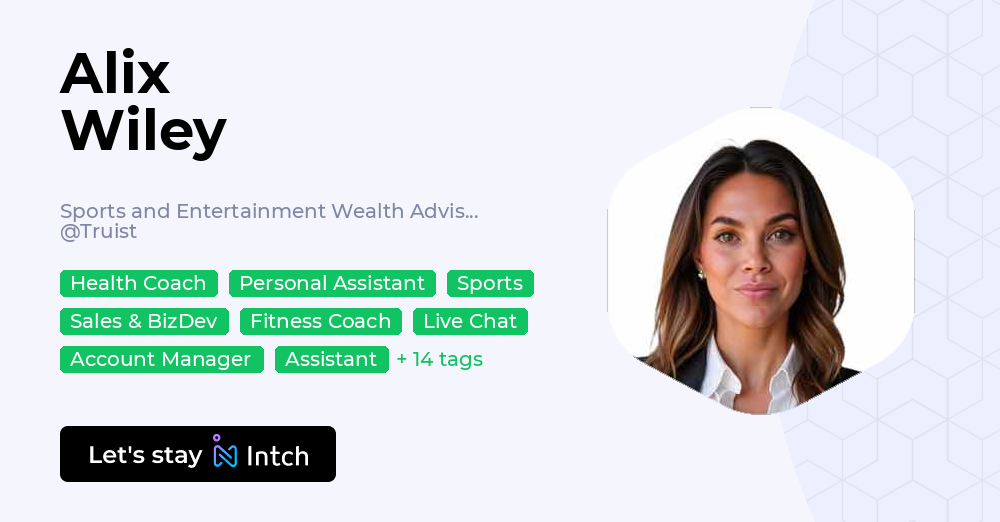 Alix Wiley

Sports and Entertainment Wealth Advis... @Truist

Health Coach Personal Assistant Sports Sales & BizDev Fitness Coach Live Chat Account Manager Assistant + 14 tags

Let's stay Intch